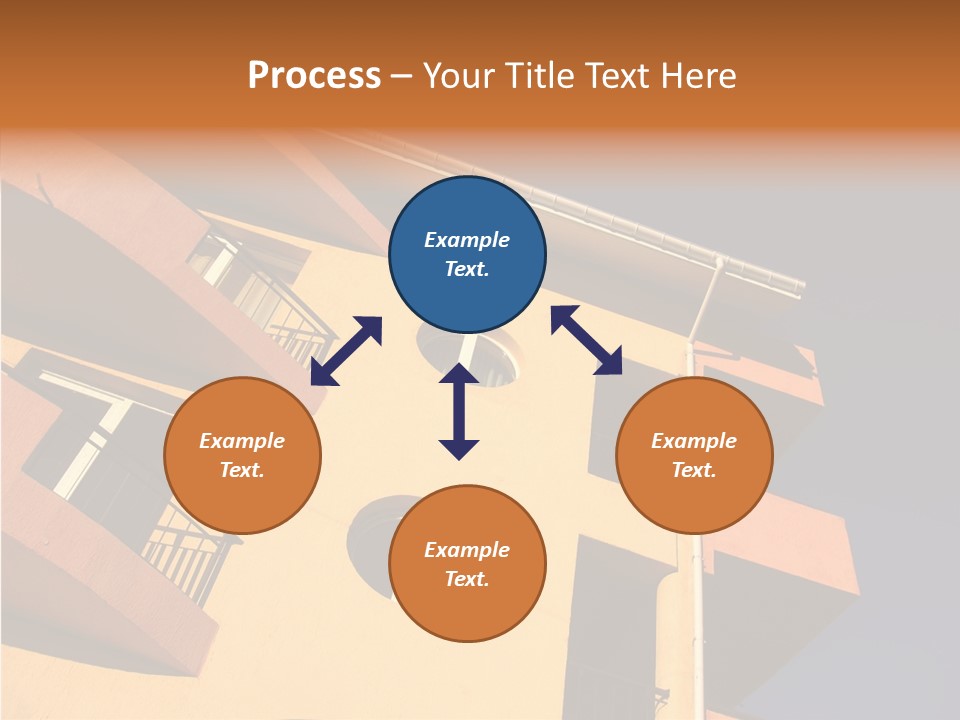 Process – Your Title Text Here

Example Text.

Example Text.

Example Text.

Example Text.